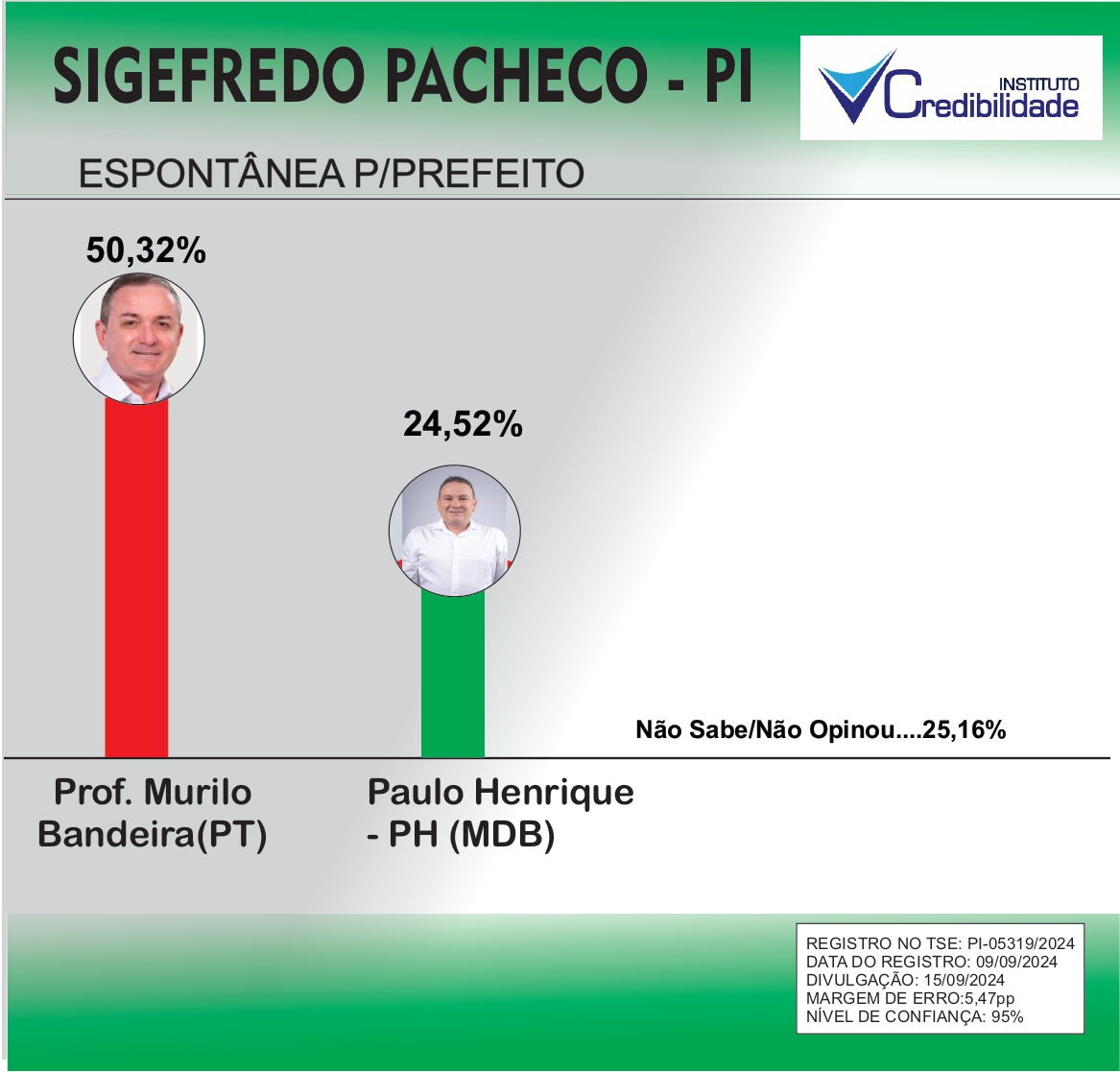 SIGEFREDO PACHECO - PI

INSTITUTO Credibilidade

ESPONTÂNEA P/PREFEITO

50,32%

24,52%

Não Sabe/Não Opinou....25,16%

Prof. Murilo Bandeira(PT)

Paulo Henrique - PH (MDB)

REGISTRO NO TSE: PI-05319/2024
DATA DO REGISTRO: 09/09/2024
DIVULGAÇÃO: 15/09/2024
MARGEM DE ERRO:5,47pp
NÍVEL DE CONFIANÇA: 95%